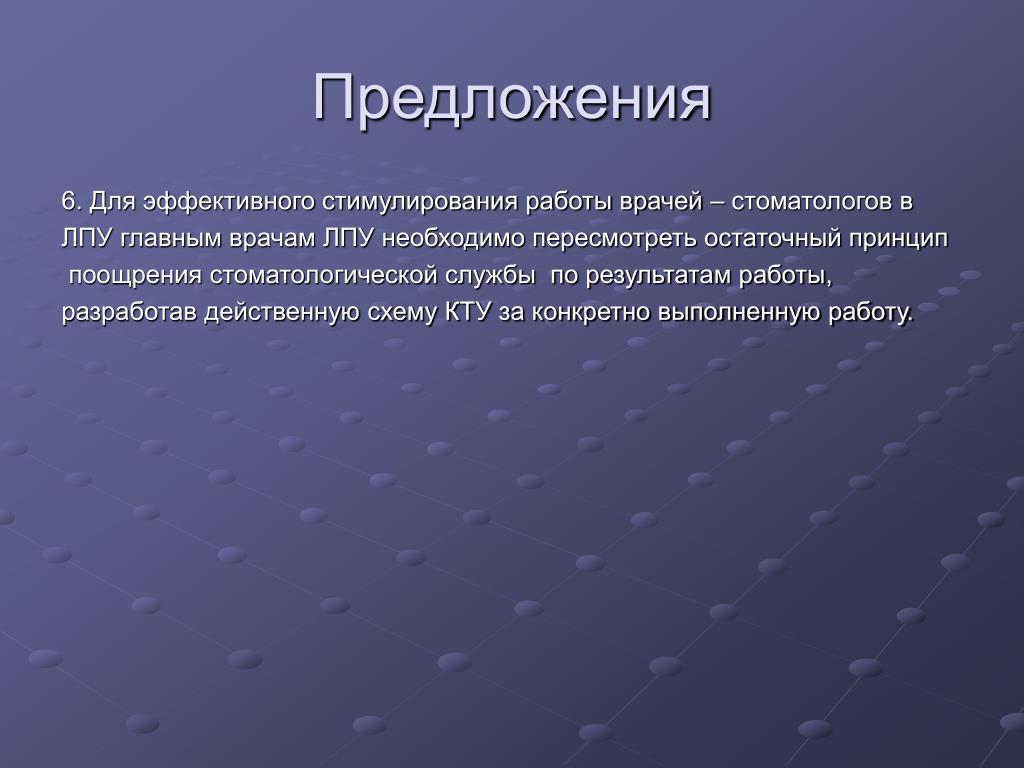 Предложения

6. Для эффективного стимулирования работы врачей – стоматологов в ЛПУ главным врачам ЛПУ необходимо пересмотреть остаточный принцип поощрения стоматологической службы по результатам работы, разработав действенную схему КТУ за конкретно выполненную работу.